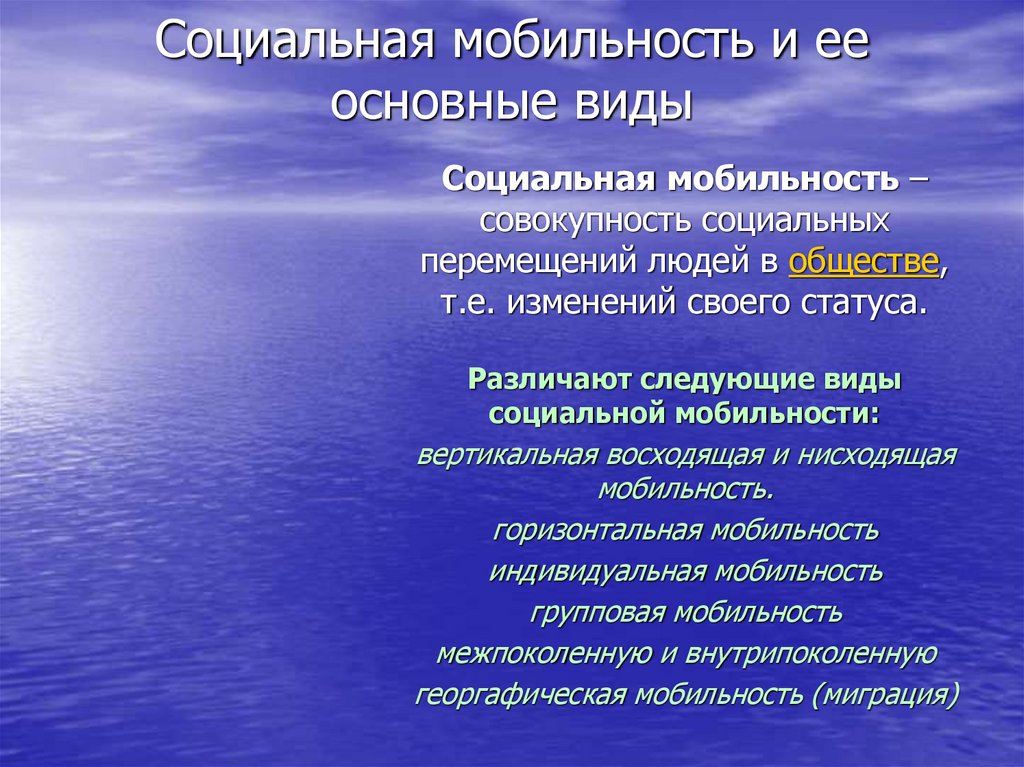 Социальная мобильность и ее основные виды

Социальная мобильность – совокупность социальных перемещений людей в обществе, т.е. изменений своего статуса.

Различают следующие виды социальной мобильности:

вертикальная восходящая и нисходящая мобильность.

горизонтальная мобильность

индивидуальная мобильность

групповая мобильность

межпоколенную и внутрипоколенную

георгафическая мобильность (миграция)